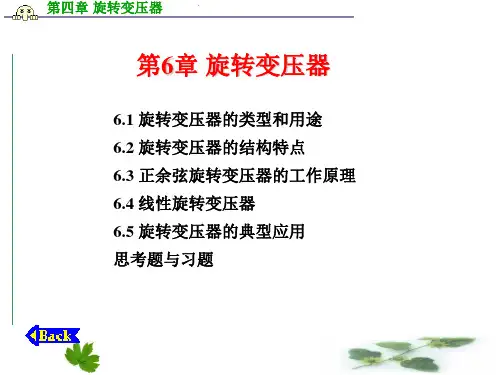 第四章 旋转变压器

第6章 旋转变压器

6.1 旋转变压器的类型和用途
6.2 旋转变压器的结构特点
6.3 正余弦旋转变压器的工作原理
6.4 线性旋转变压器
6.5 旋转变压器的典型应用
思考题与习题

Back